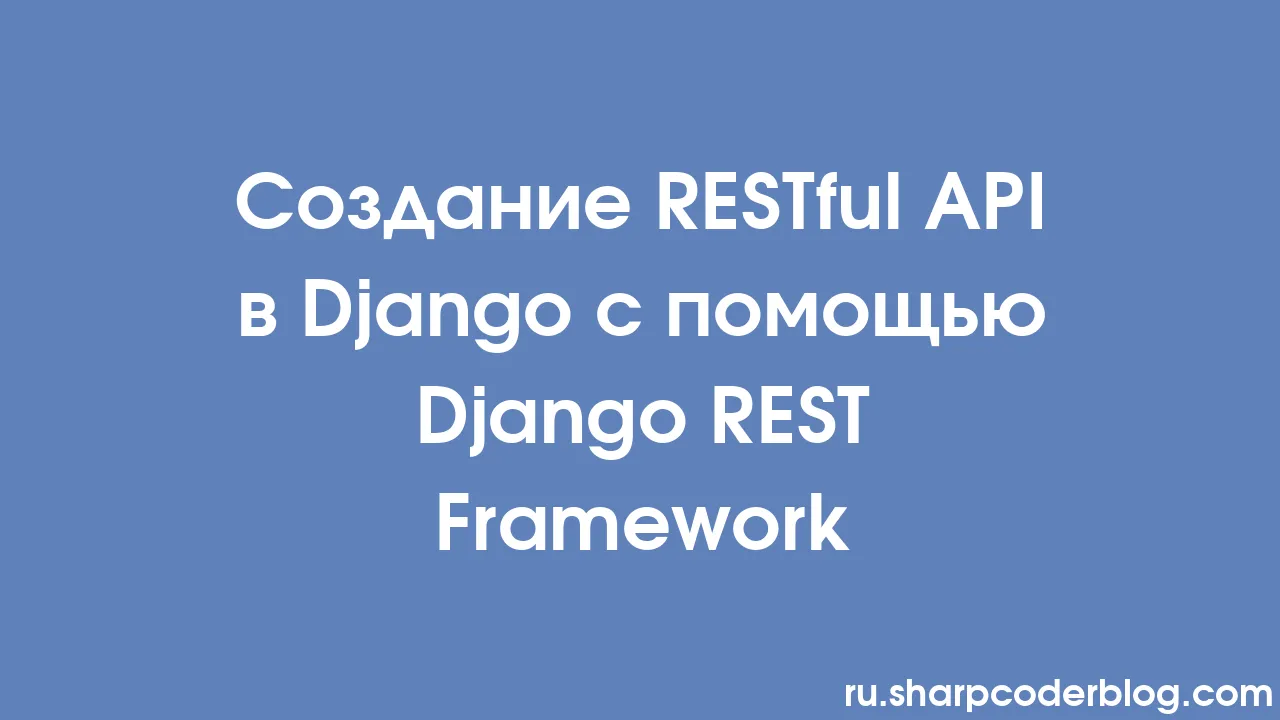 Создание RESTful API в Django с помощью Django REST Framework

ru.sharpcoderblog.com